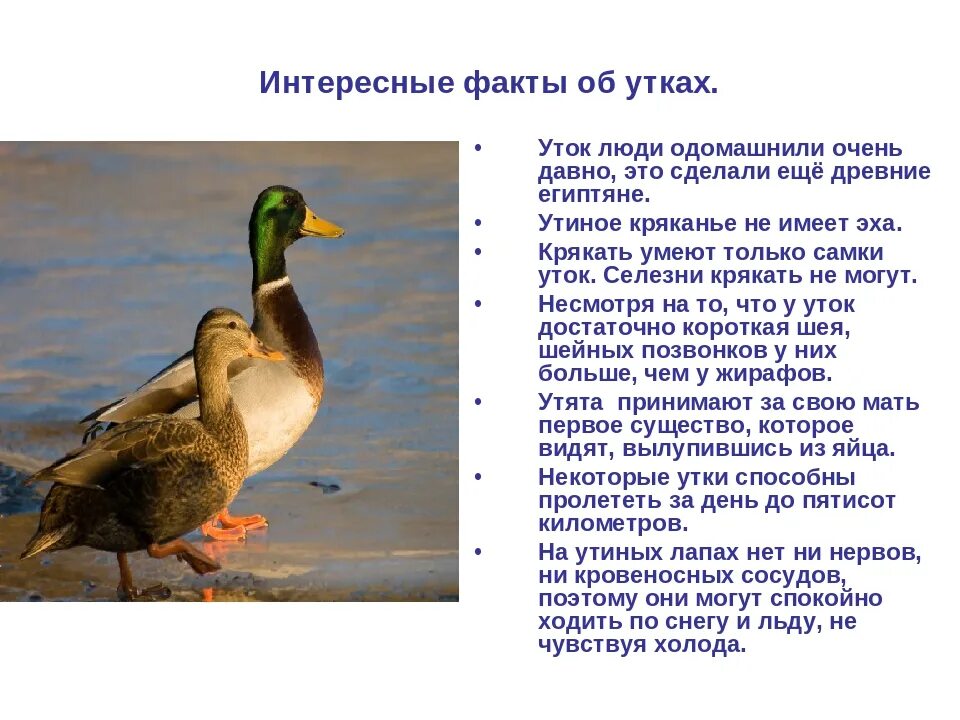 Интересные факты об утках.

• Уток люди одомашнили очень давно, это сделали ещё древние египтяне.
• Утиное кряканье не имеет эха.
• Крякать умеют только самки уток. Селезни крякать не могут.
• Несмотря на то, что у уток достаточно короткая шея, шейных позвонков у них больше, чем у жирафов.
• Утята  принимают за свою мать первое существо, которое видят, вылупившись из яйца.
• Некоторые утки способны пролететь за день до пятисот километров.
• На утиных лапах нет ни нервов, ни кровеносных сосудов, поэтому они могут спокойно ходить по снегу и льду, не чувствуя холода.